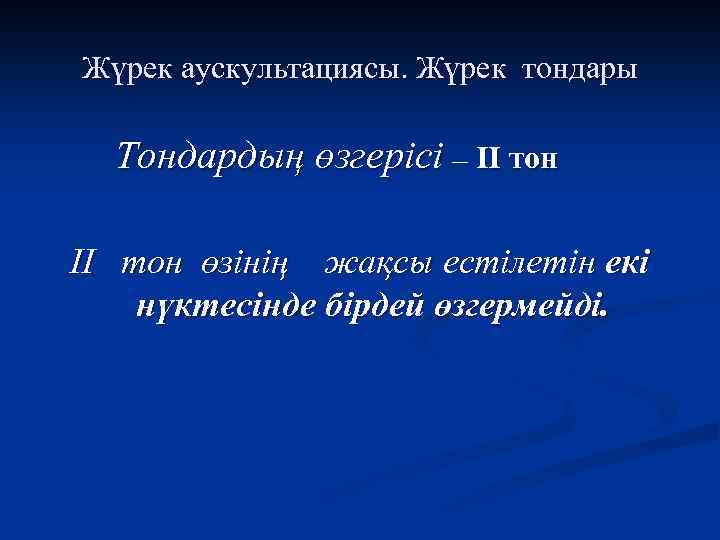 Жүрек аускультациясы. Жүрек тондары

Тондардың өзгерісі – II тон

II тон өзінің жақсы естілетін екі нүктесінде бірдей өзгермейді.